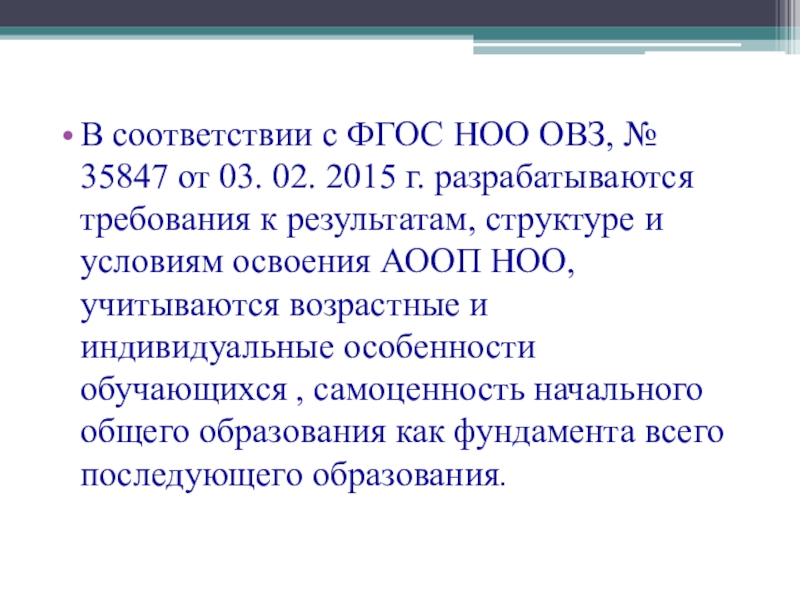 • В соответствии с ФГОС НОО ОВЗ, № 35847 от 03. 02. 2015 г. разрабатываются требования к результатам, структуре и условиям освоения АООП НОО, учитываются возрастные и индивидуальные особенности обучающихся , самоценность начального общего образования как фундамента всего последующего образования.